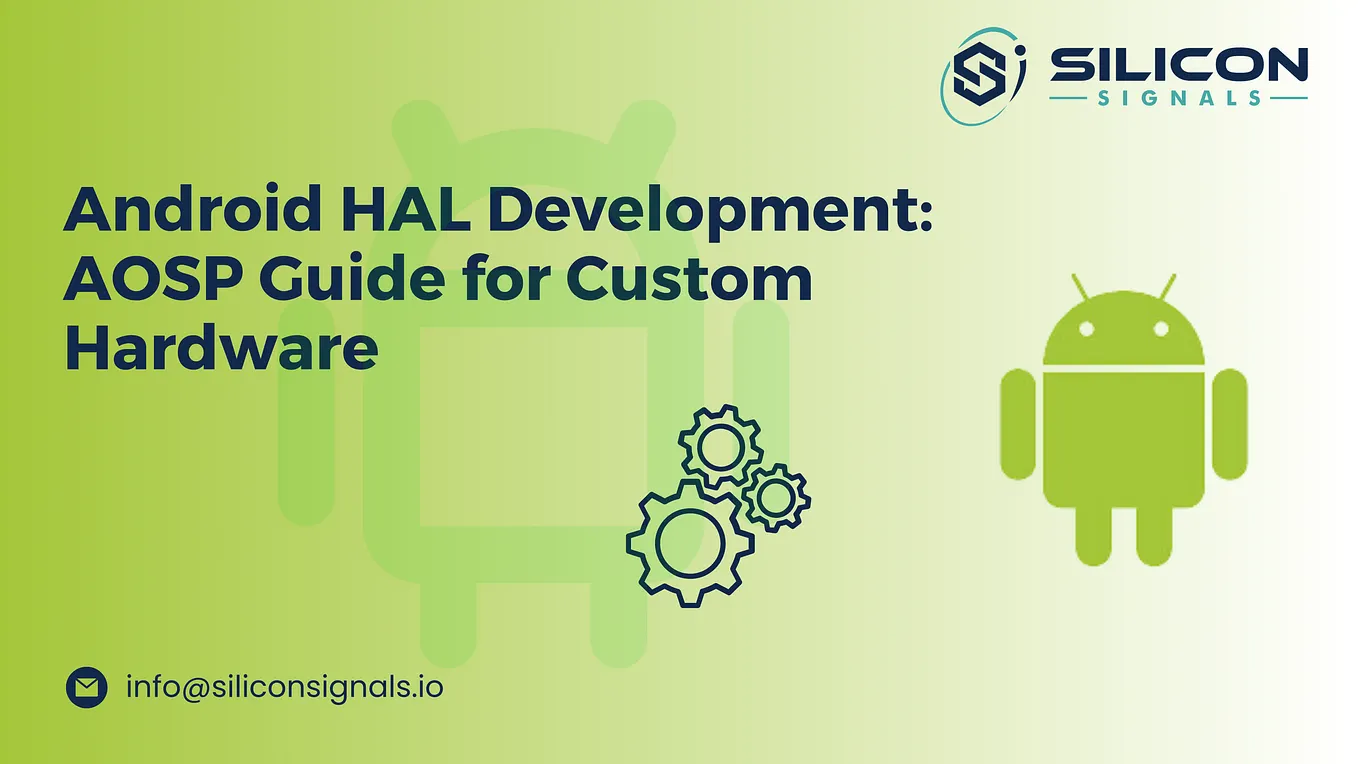 SILICON
SIGNALS

Android HAL Development: AOSP Guide for Custom Hardware

info@siliconsignals.io